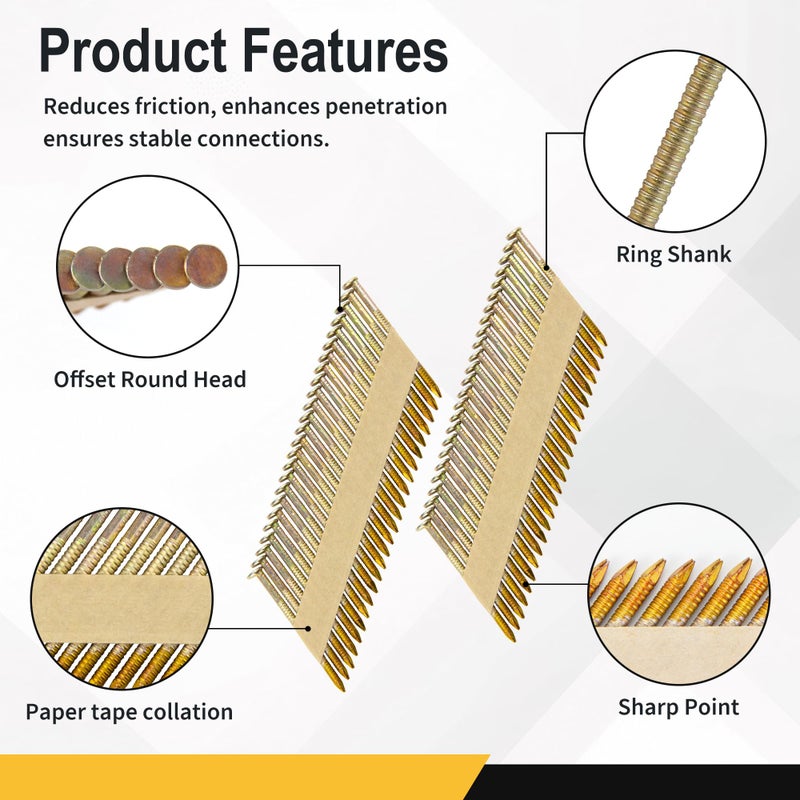 Product Features

Reduces friction, enhances penetration ensures stable connections.

Ring Shank

Offset Round Head

Paper tape collation

Sharp Point